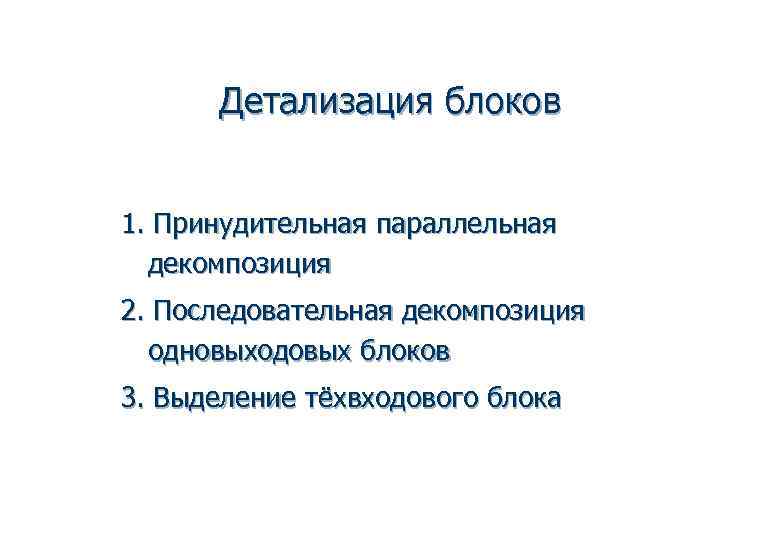 Детализация блоков

1. Принудительная параллельная декомпозиция
2. Последовательная декомпозиция одновыходовых блоков
3. Выделение тёхвходового блока